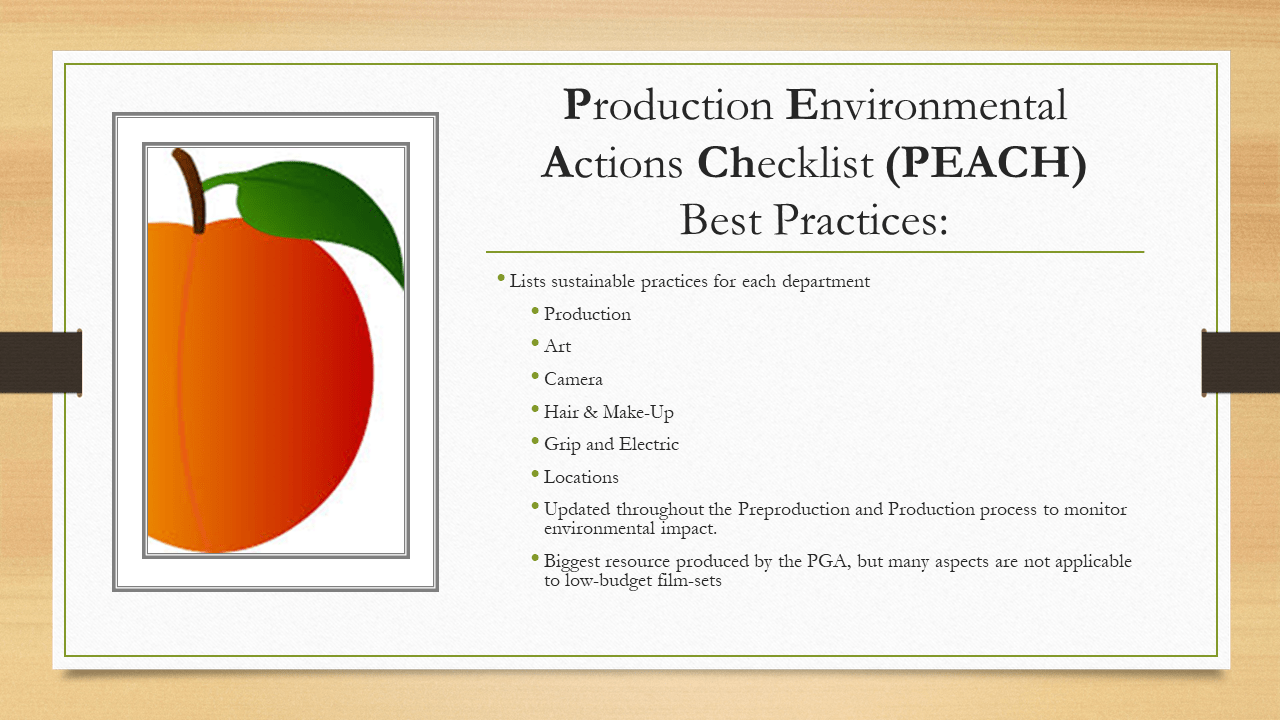 Production Environmental Actions Checklist (PEACH) Best Practices:

• Lists sustainable practices for each department

• Production

• Art

• Camera

• Hair & Make-Up

• Grip and Electric

• Locations

• Updated throughout the Preproduction and Production process to monitor environmental impact.

• Biggest resource produced by the PGA, but many aspects are not applicable to low-budget film-sets